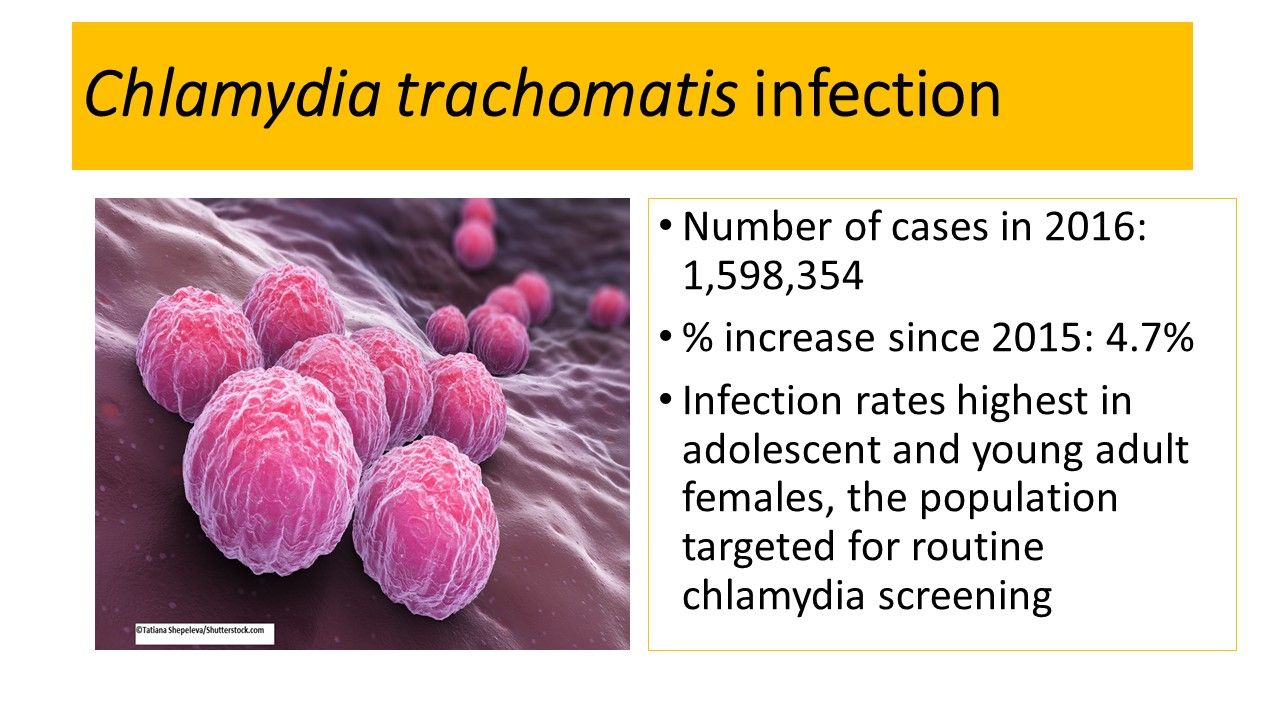 Chlamydia trachomatis infection

©Tatiana Shepeleva/Shutterstock.com

• Number of cases in 2016: 1,598,354
• % increase since 2015: 4.7%
• Infection rates highest in adolescent and young adult females, the population targeted for routine chlamydia screening